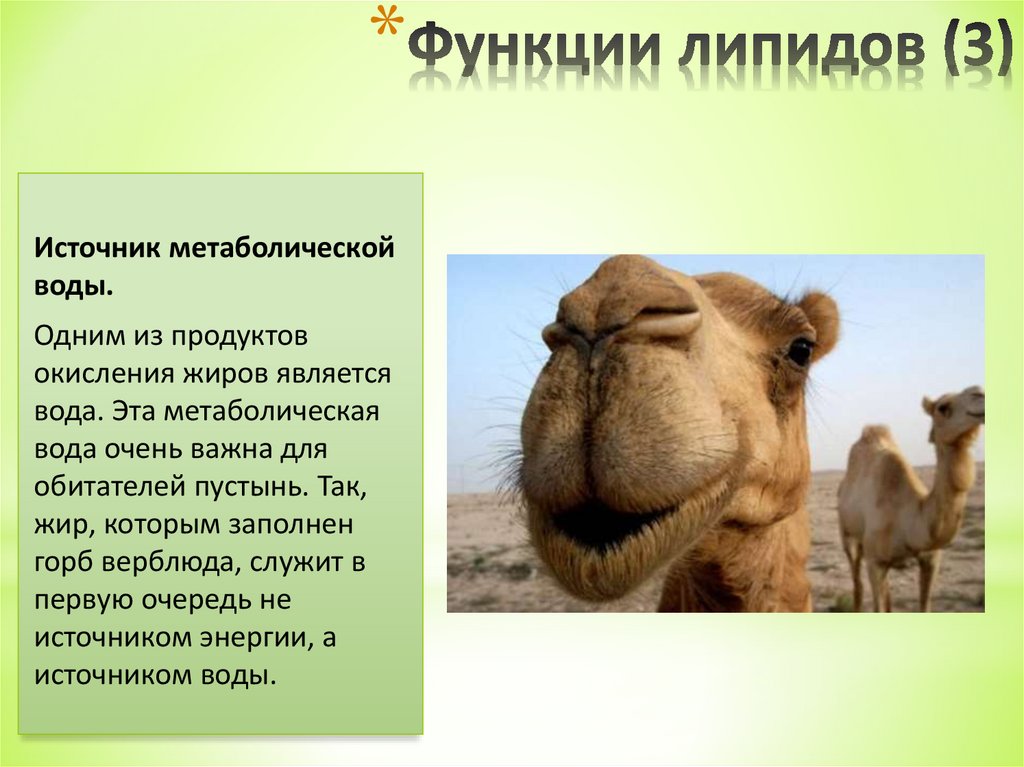 *Функции липидов (3)

Источник метаболической воды.

Одним из продуктов окисления жиров является вода. Эта метаболическая вода очень важна для обитателей пустынь. Так, жир, которым заполнен горб верблюда, служит в первую очередь не источником энергии, а источником воды.